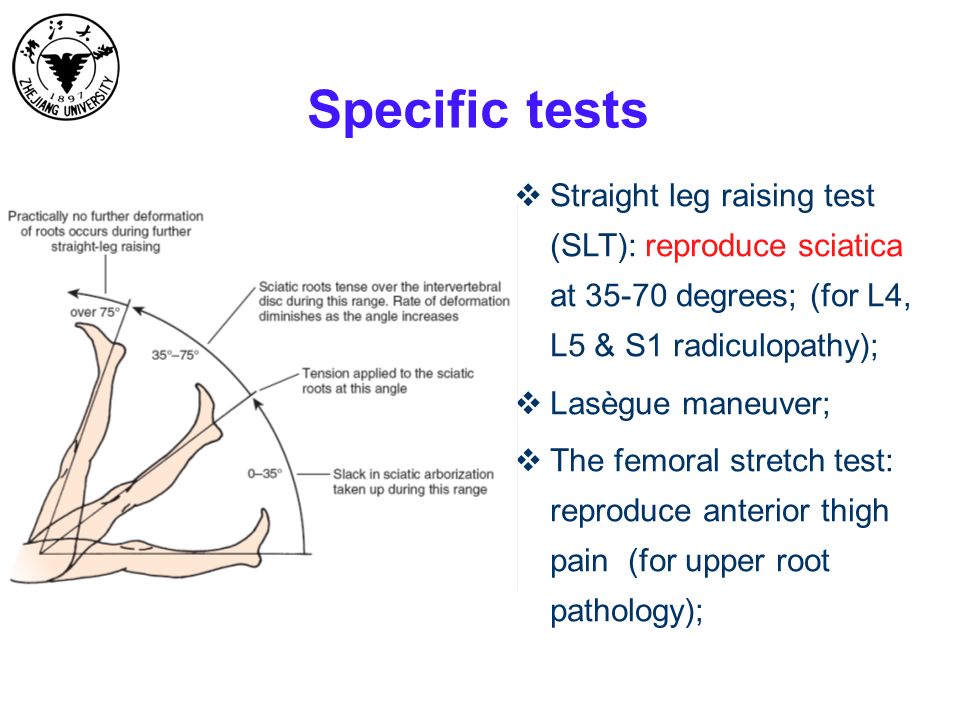 浙江大学
1897
ZHEJIANG UNIVERSITY

Specific tests

Practically no further deformation of roots occurs during further straight-leg raising

over 75°

Sciatic roots tense over the intervertebral disc during this range. Rate of deformation diminishes as the angle increases

35°–75°

Tension applied to the sciatic roots at this angle

0–35°

Slack in sciatic arborization taken up during this range

❖ Straight leg raising test (SLT): reproduce sciatica at 35-70 degrees; (for L4, L5 & S1 radiculopathy);

❖ Lasègue maneuver;

❖ The femoral stretch test: reproduce anterior thigh pain (for upper root pathology);